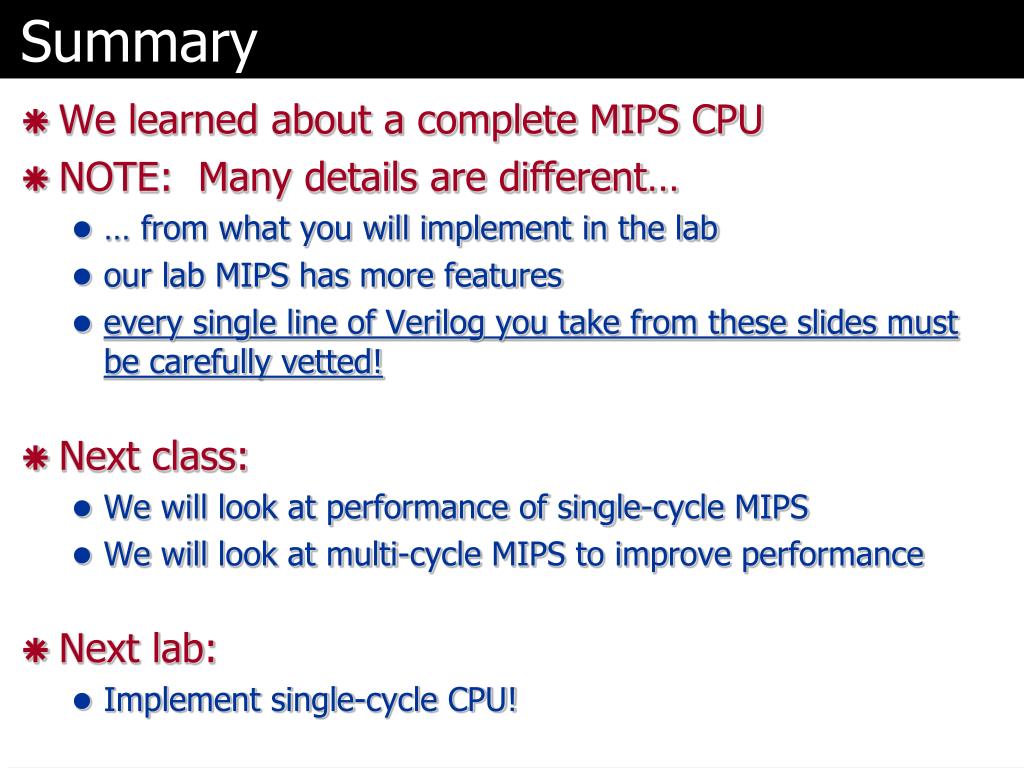 Summary

We learned about a complete MIPS CPU

NOTE: Many details are different…

… from what you will implement in the lab

our lab MIPS has more features

every single line of Verilog you take from these slides must be carefully vetted!

Next class:

We will look at performance of single-cycle MIPS

We will look at multi-cycle MIPS to improve performance

Next lab:

Implement single-cycle CPU!